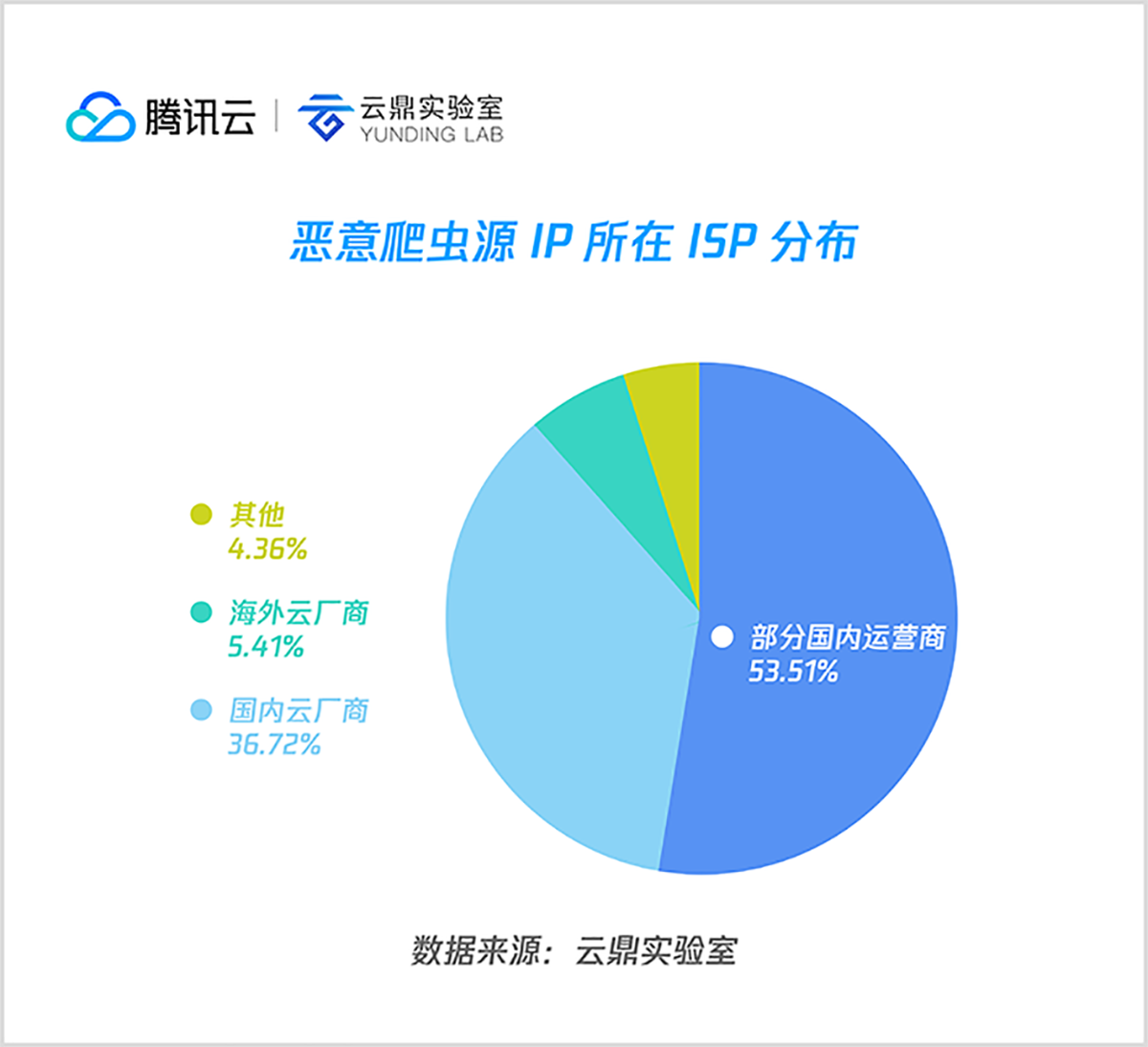 腾讯云 | 云鼎实验室 YUNDING LAB

恶意爬虫源 IP 所在 ISP 分布

其他
4.36%

海外云厂商
5.41%

国内云厂商
36.72%

部分国内运营商
53.51%

数据来源：云鼎实验室